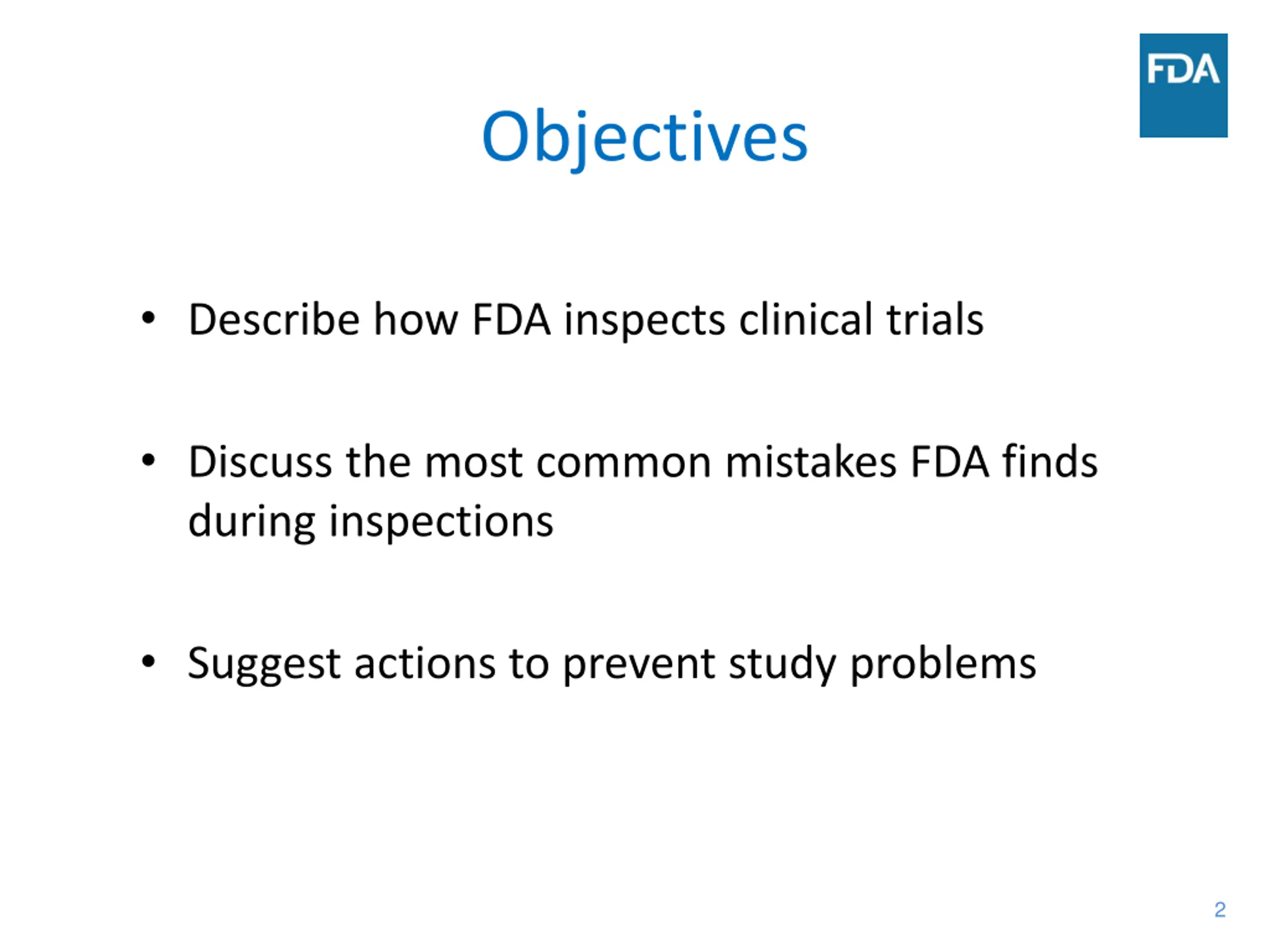 FDA

Objectives

• Describe how FDA inspects clinical trials

• Discuss the most common mistakes FDA finds during inspections

• Suggest actions to prevent study problems

2